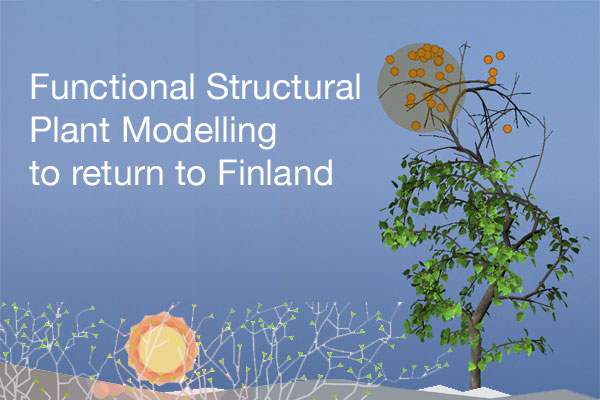 Functional Structural Plant Modelling to return to Finland